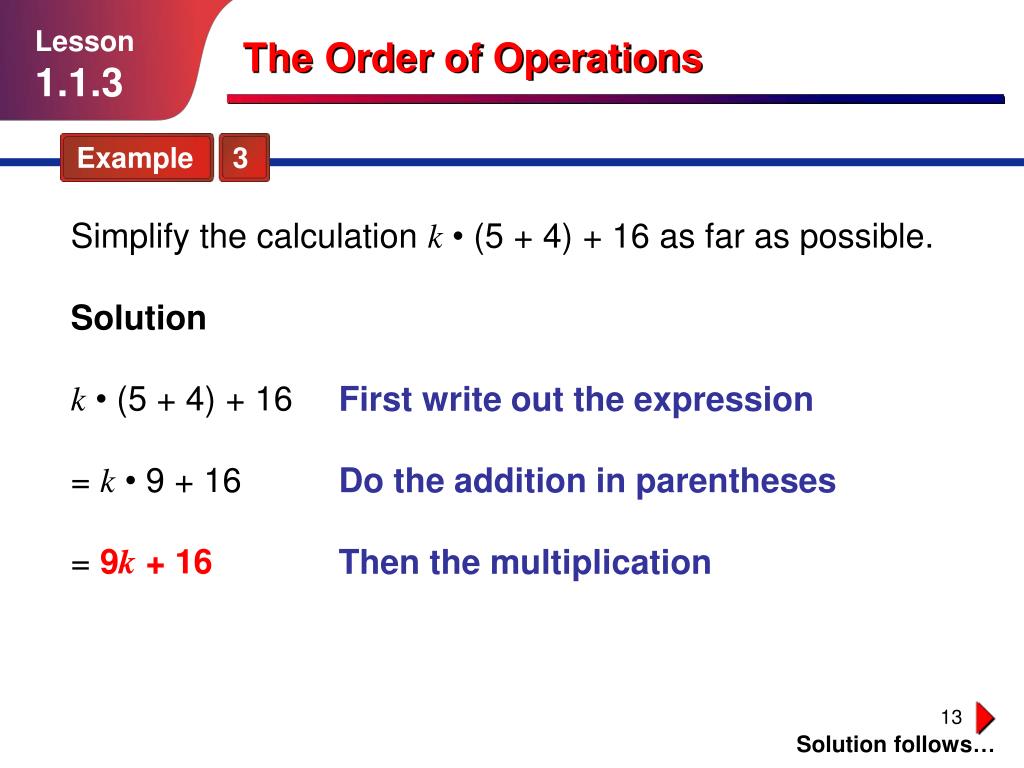 Lesson
1.1.3

The Order of Operations

Example 3

Simplify the calculation $k \cdot (5 + 4) + 16$ as far as possible.

Solution

$k \cdot (5 + 4) + 16$ First write out the expression

$= k \cdot 9 + 16$ Do the addition in parentheses

$= 9k + 16$ Then the multiplication

13

Solution follows…